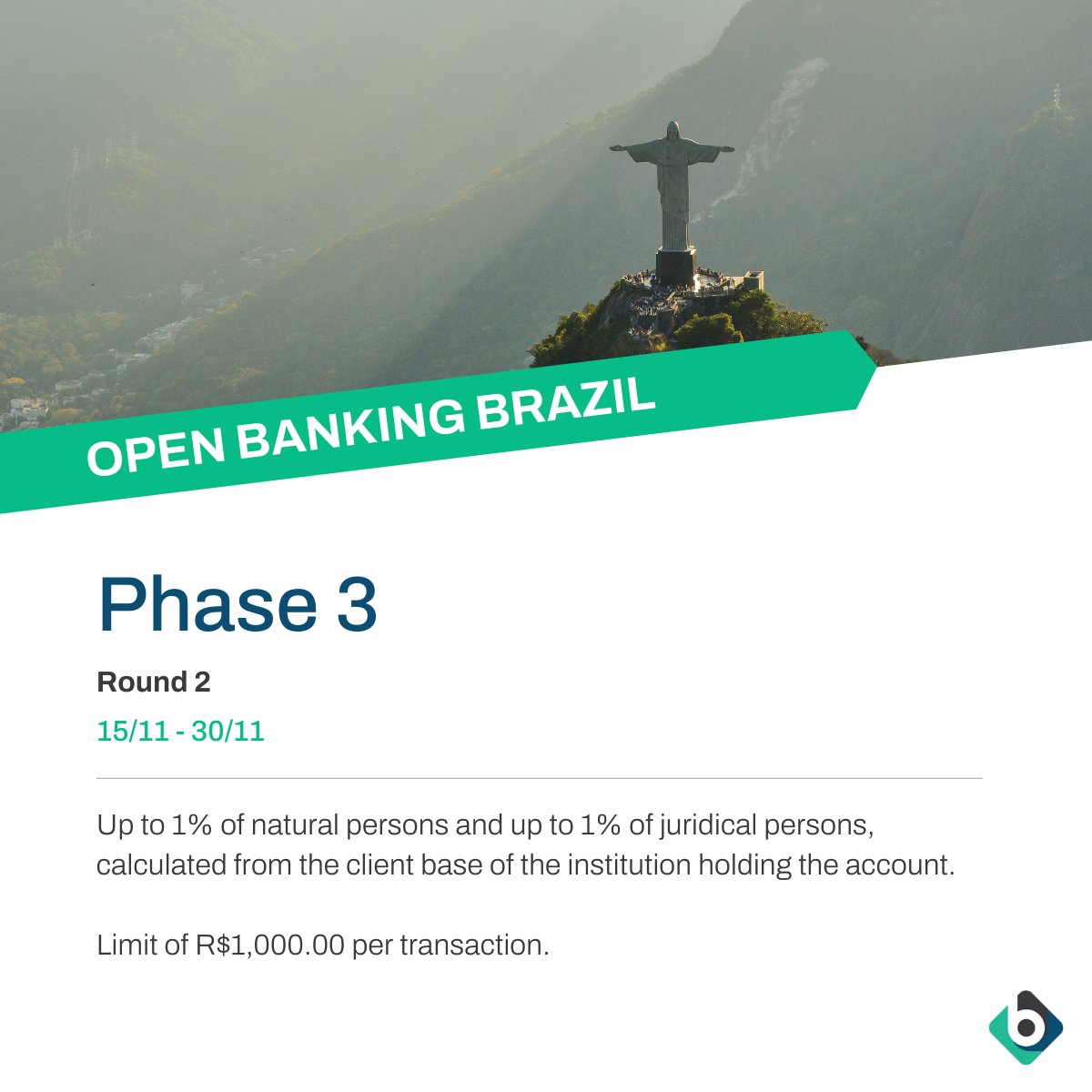 OPEN BANKING BRAZIL

Phase 3

Round 2

15/11 - 30/11

Up to 1% of natural persons and up to 1% of juridical persons, calculated from the client base of the institution holding the account.

Limit of R$1,000.00 per transaction.